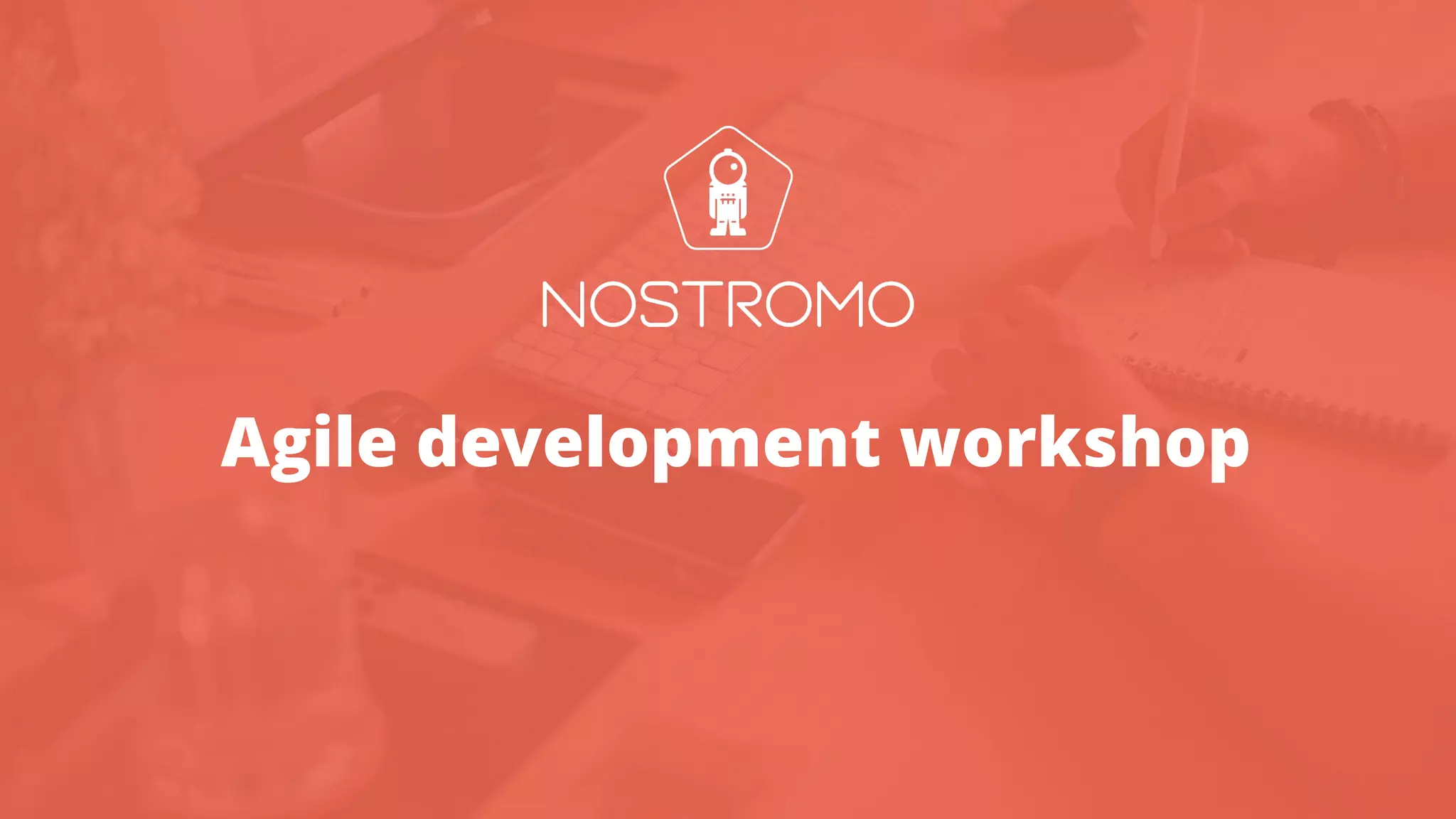 NOSTROMO

Agile development workshop